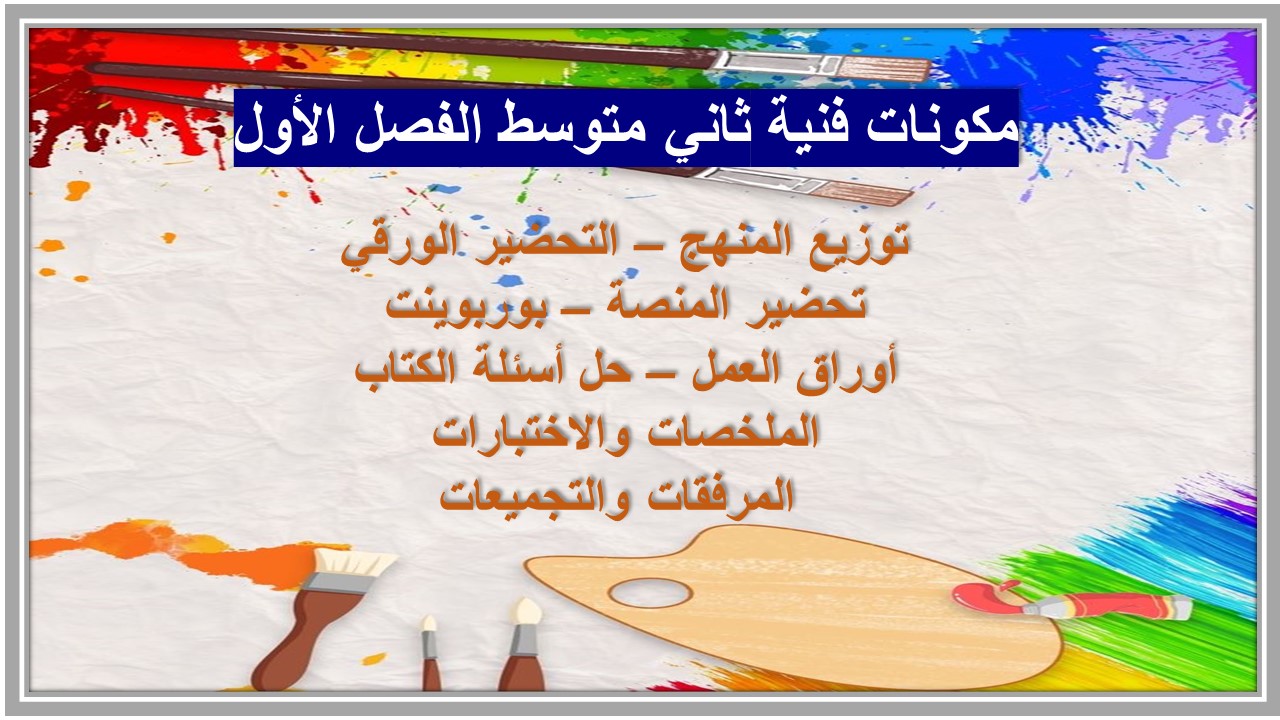 مكونات فنية ثاني متوسط الفصل الأول

توزيع المنهج – التحضير الورقي
تحضير المنصة – بوربوينت
أوراق العمل – حل أسئلة الكتاب
الملخصات والاختبارات
المرفقات والتجميعات